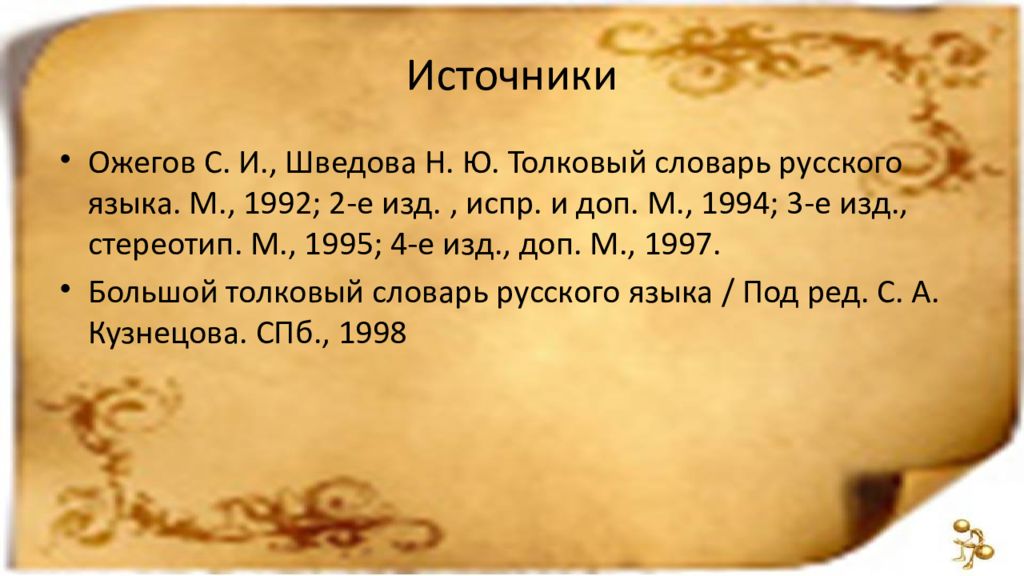 Источники

• Ожегов С. И., Шведова Н. Ю. Толковый словарь русского языка. М., 1992; 2-е изд. , испр. и доп. М., 1994; 3-е изд., стереотип. М., 1995; 4-е изд., доп. М., 1997.

• Большой толковый словарь русского языка / Под ред. С. А. Кузнецова. СПб., 1998